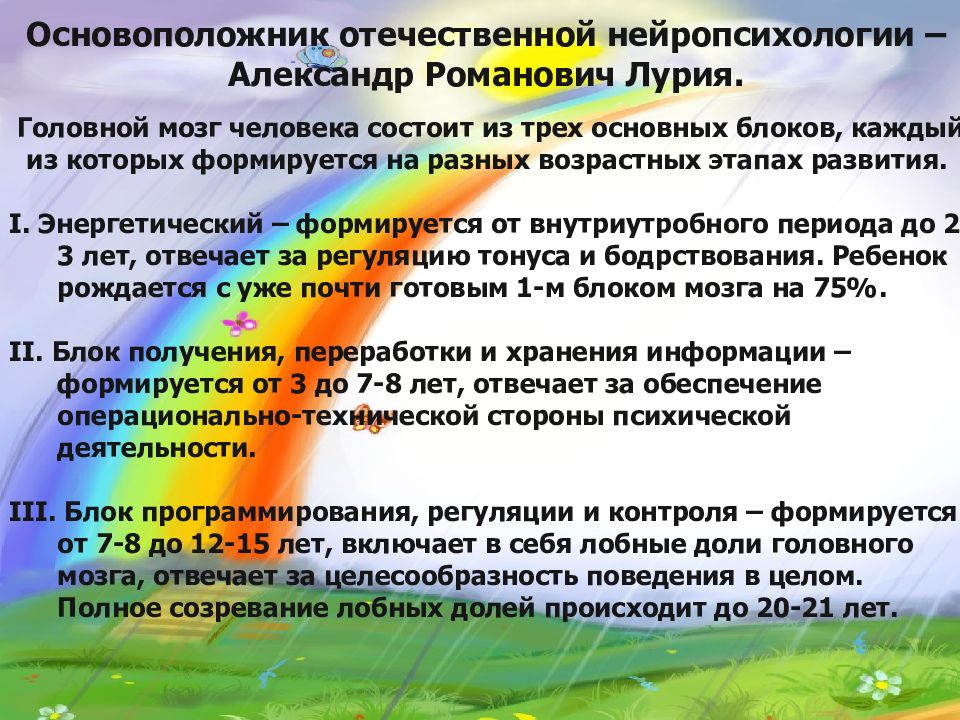 Основоположник отечественной нейропсихологии – Александр Романович Лурия.

Головной мозг человека состоит из трех основных блоков, каждый из которых формируется на разных возрастных этапах развития.

I. Энергетический – формируется от внутриутробного периода до 2 3 лет, отвечает за регуляцию тонуса и бодрствования. Ребенок рождается с уже почти готовым 1-м блоком мозга на 75%.

II. Блок получения, переработки и хранения информации – формируется от 3 до 7-8 лет, отвечает за обеспечение операционально-технической стороны психической деятельности.

III. Блок программирования, регуляции и контроля – формируется от 7-8 до 12-15 лет, включает в себя лобные доли головного мозга, отвечает за целесообразность поведения в целом. Полное созревание лобных долей происходит до 20-21 лет.